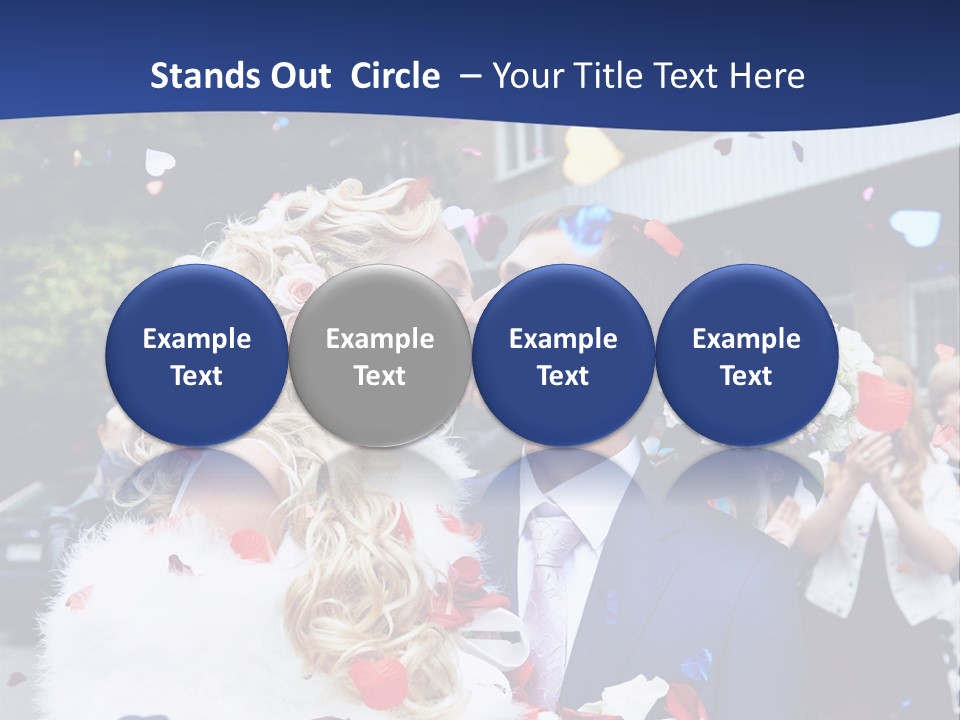 Stands Out Circle – Your Title Text Here

Example Text

Example Text

Example Text

Example Text